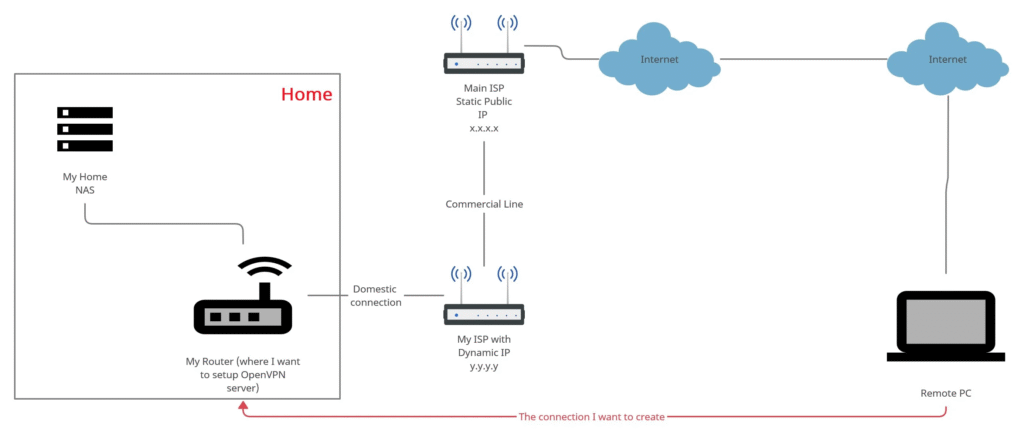 Home

My Home NAS

My Router (where I want to setup OpenVPN server)

Domestic connection

Main ISP Static Public IP x.x.x.x

Commercial Line

My ISP with Dynamic IP y.y.y.y

Internet

Internet

Remote PC

The connection I want to create